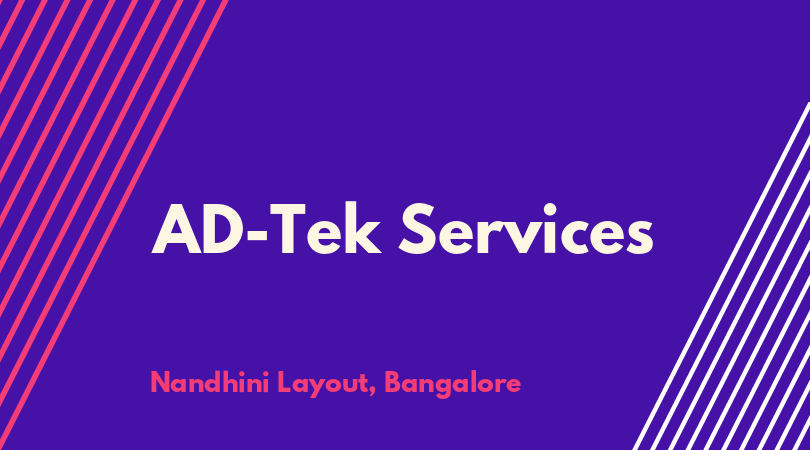 AD-Tek Services

Nandhini Layout, Bangalore